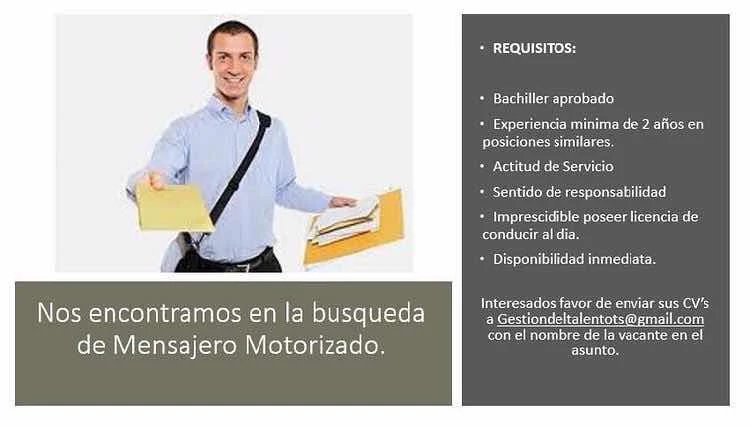 Nos encontramos en la busqueda de Mensajero Motorizado.

• REQUISITOS:

• Bachiller aprobado
• Experiencia minima de 2 años en posiciones similares.
• Actitud de Servicio
• Sentido de responsabilidad
• Imprescidible poseer licencia de conducir al dia.
• Disponibilidad inmediata.

Interesados favor de enviar sus CV's a Gestiondeltalentots@gmail.com con el nombre de la vacante en el asunto.